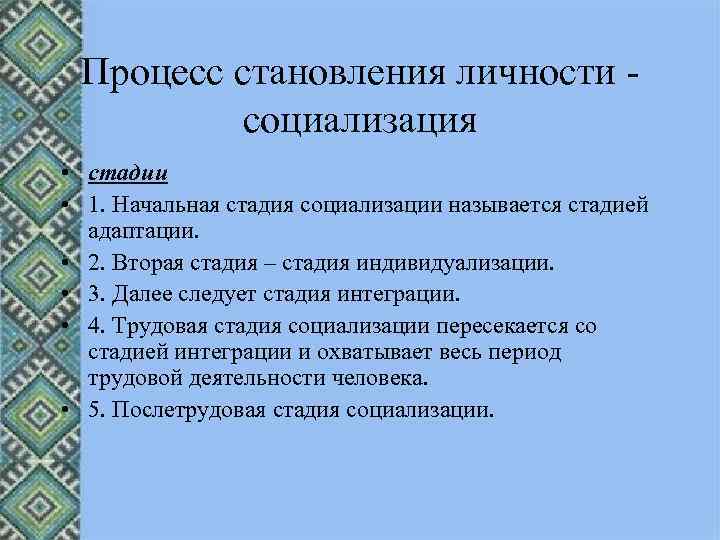 Процесс становления личности - социализация

• стадии
• 1. Начальная стадия социализации называется стадией адаптации.
• 2. Вторая стадия – стадия индивидуализации.
• 3. Далее следует стадия интеграции.
• 4. Трудовая стадия социализации пересекается со стадией интеграции и охватывает весь период трудовой деятельности человека.
• 5. Послетрудовая стадия социализации.